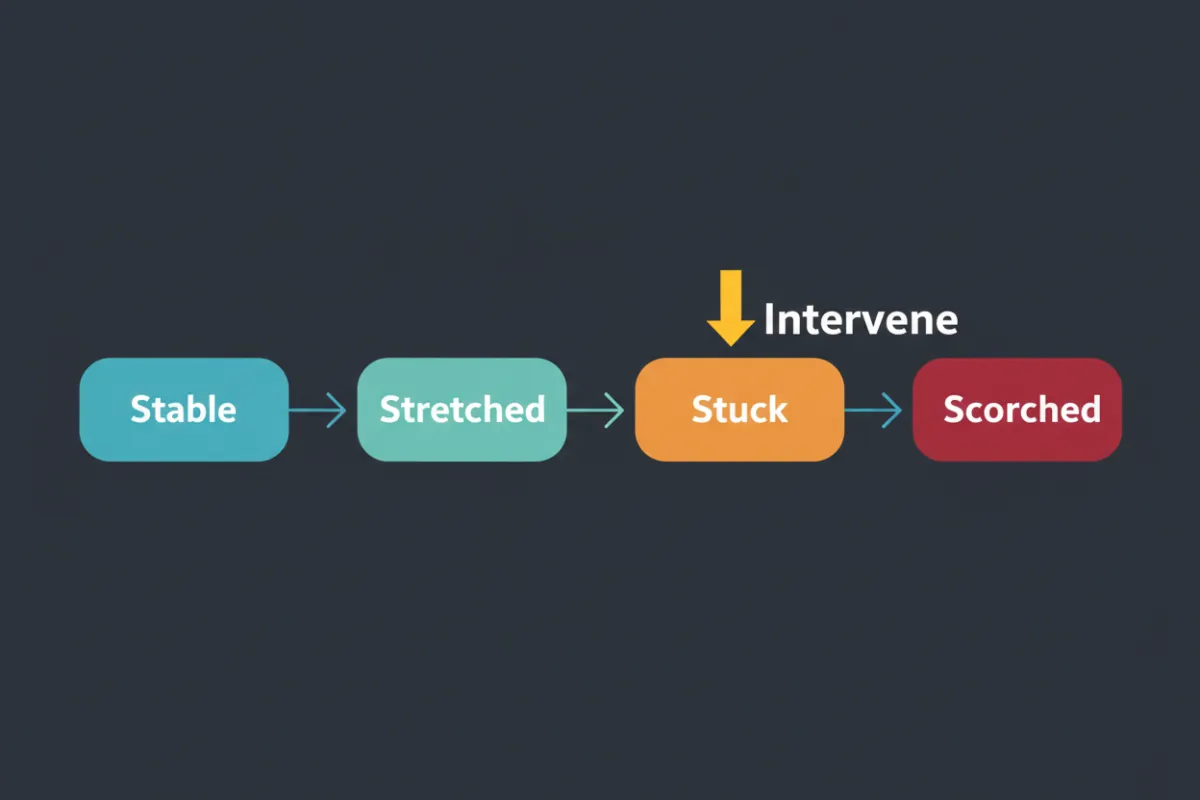 Intervene

Stable

Stretched

Stuck

Scorched